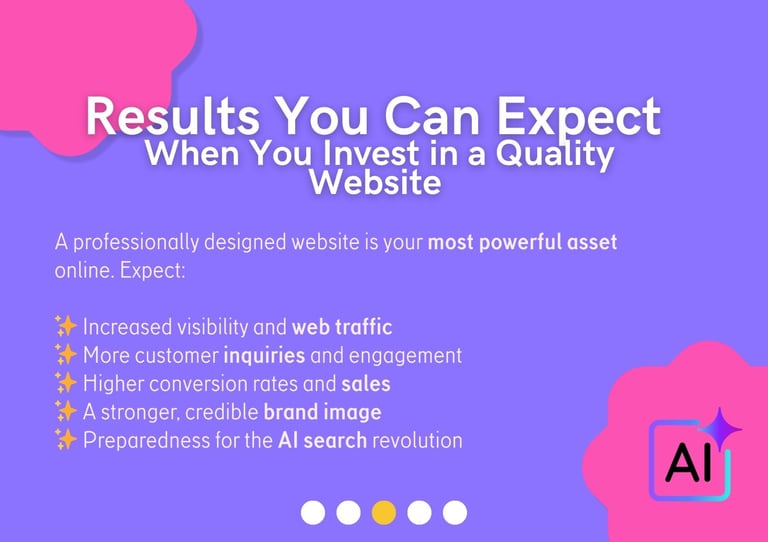 Results You Can Expect
When You Invest in a Quality Website

A professionally designed website is your most powerful asset online. Expect:

✨ Increased visibility and web traffic
✨ More customer inquiries and engagement
✨ Higher conversion rates and sales
✨ A stronger, credible brand image
✨ Preparedness for the AI search revolution

AI